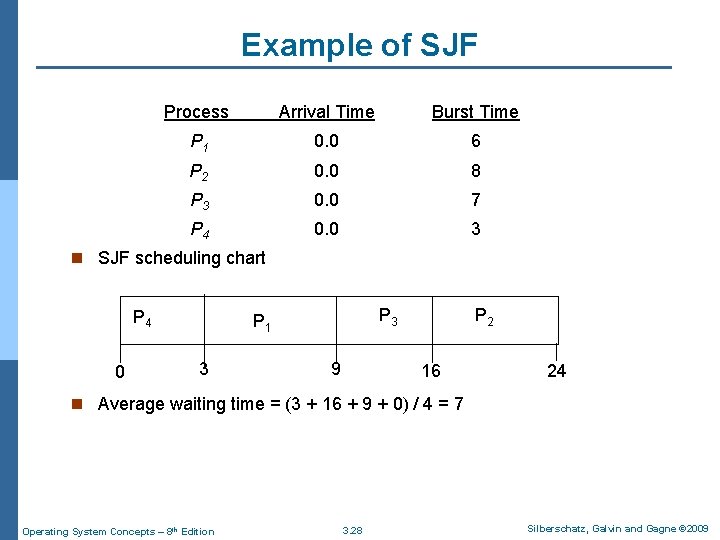 Example of SJF

| Process | Arrival Time | Burst Time |
|---|---|---|
| $P_1$ | 0.0 | 6 |
| $P_2$ | 0.0 | 8 |
| $P_3$ | 0.0 | 7 |
| $P_4$ | 0.0 | 3 |

SJF scheduling chart

$P_4$ $P_1$ $P_3$ $P_2$

0 3 9 16 24

Average waiting time = (3 + 16 + 9 + 0) / 4 = 7

Operating System Concepts – 8th Edition 3.28 Silberschatz, Galvin and Gagne ©2009